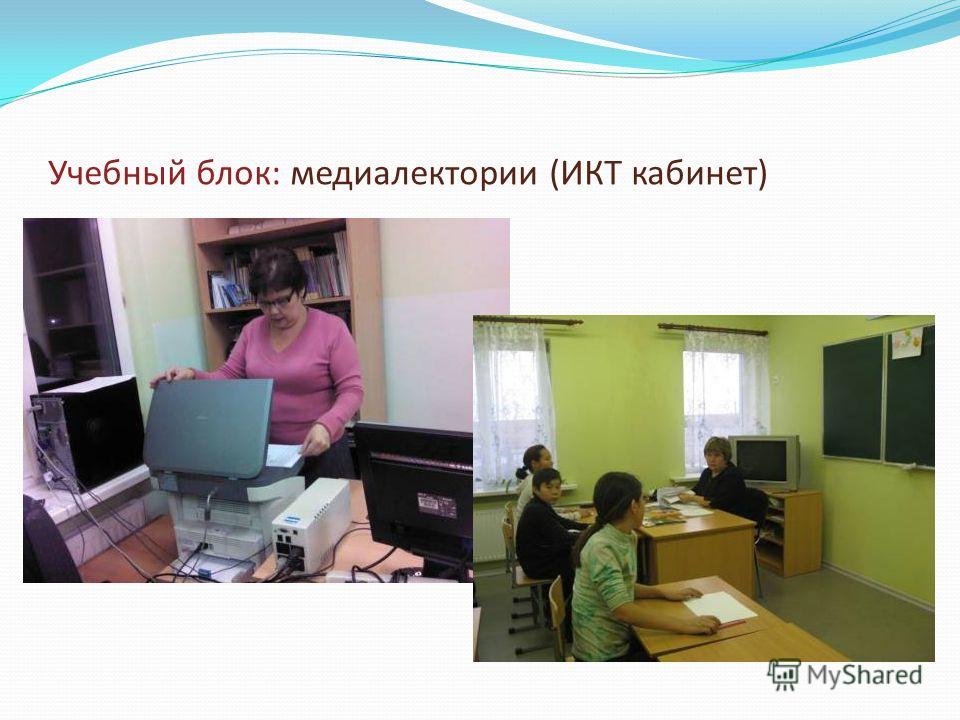 Учебный блок: медиалектории (ИКТ кабинет)

MyShared